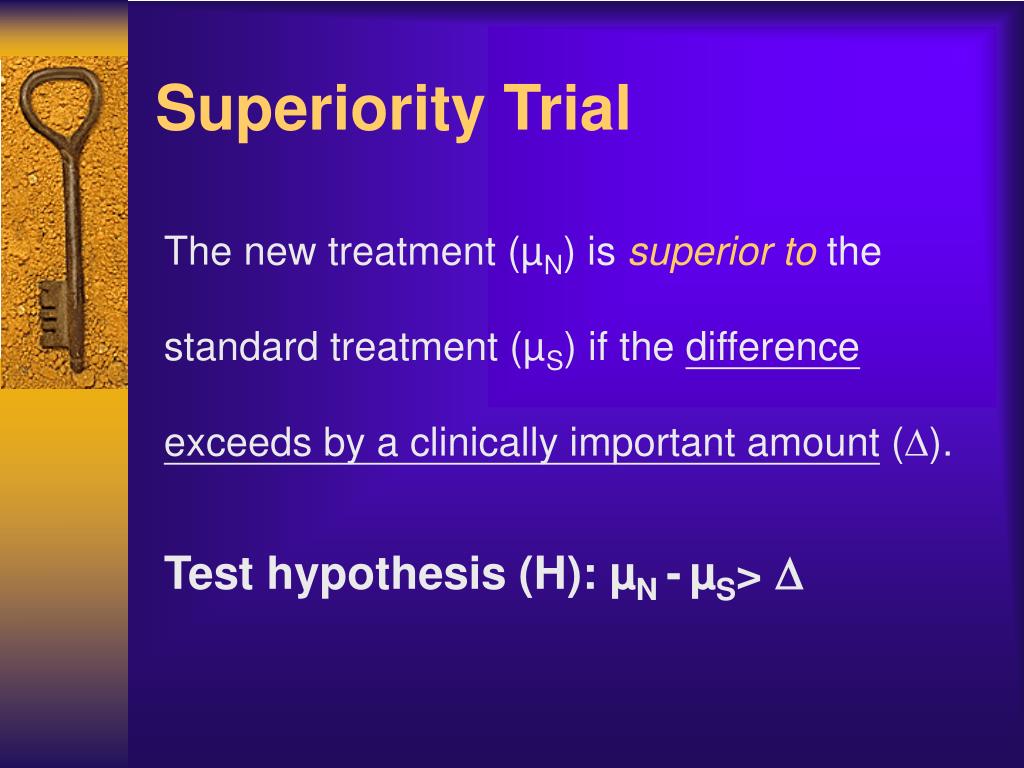 Superiority Trial

The new treatment ($\mu_N$) is superior to the standard treatment ($\mu_S$) if the difference exceeds by a clinically important amount ($\Delta$).

Test hypothesis (H): $\mu_N - \mu_S > \Delta$